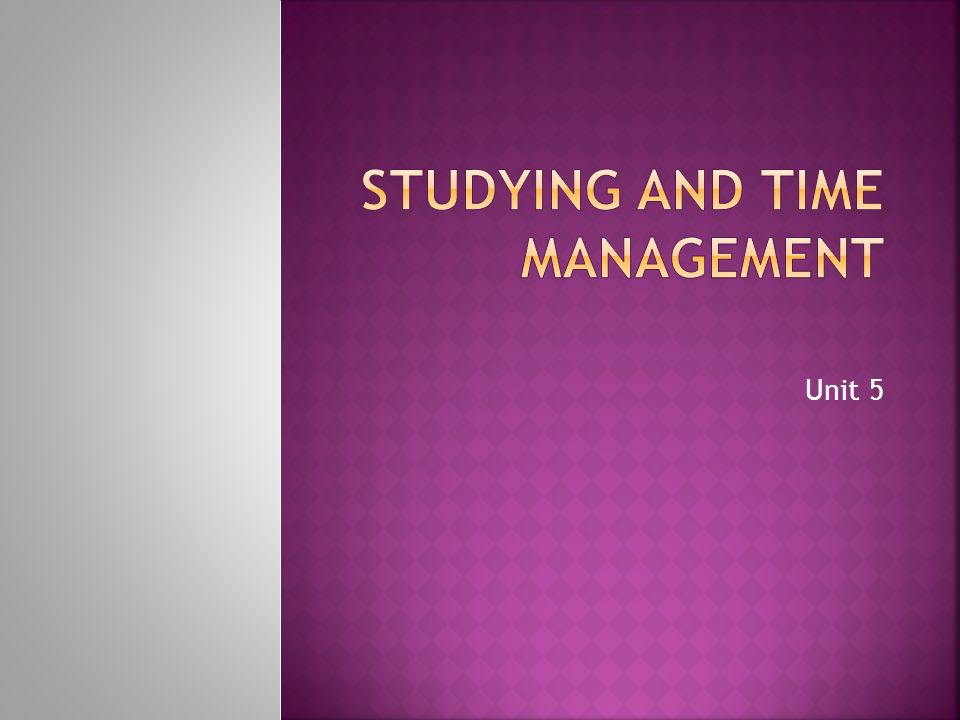 STUDYING AND TIME MANAGEMENT

Unit 5